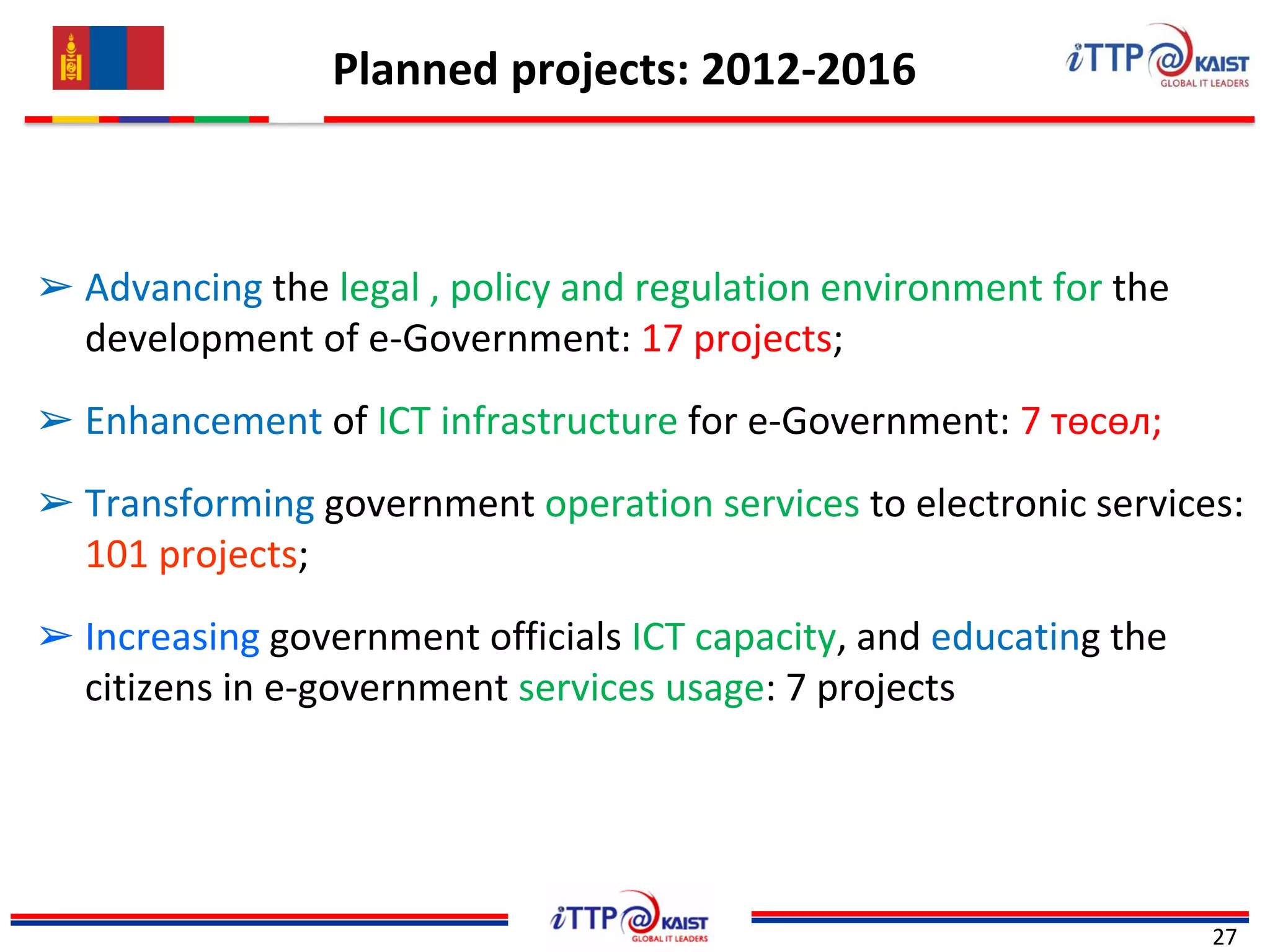 Planned projects: 2012-2016

iTTP@KAIST GLOBAL IT LEADERS

➢ Advancing the legal , policy and regulation environment for the development of e-Government: 17 projects;

➢ Enhancement of ICT infrastructure for e-Government: 7 төсөл;

➢ Transforming government operation services to electronic services: 101 projects;

➢ Increasing government officials ICT capacity, and educating the citizens in e-government services usage: 7 projects

iTTP@KAIST GLOBAL IT LEADERS

27